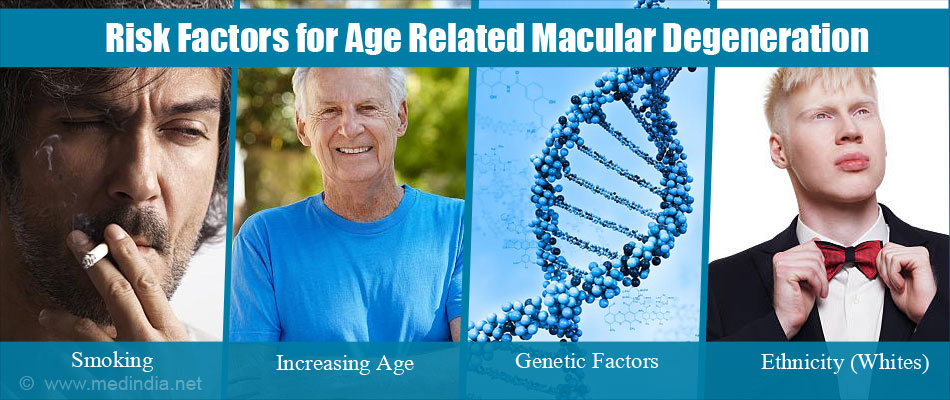 Risk Factors for Age Related Macular Degeneration

Smoking

Increasing Age

Genetic Factors

Ethnicity (Whites)

© www.medindia.net